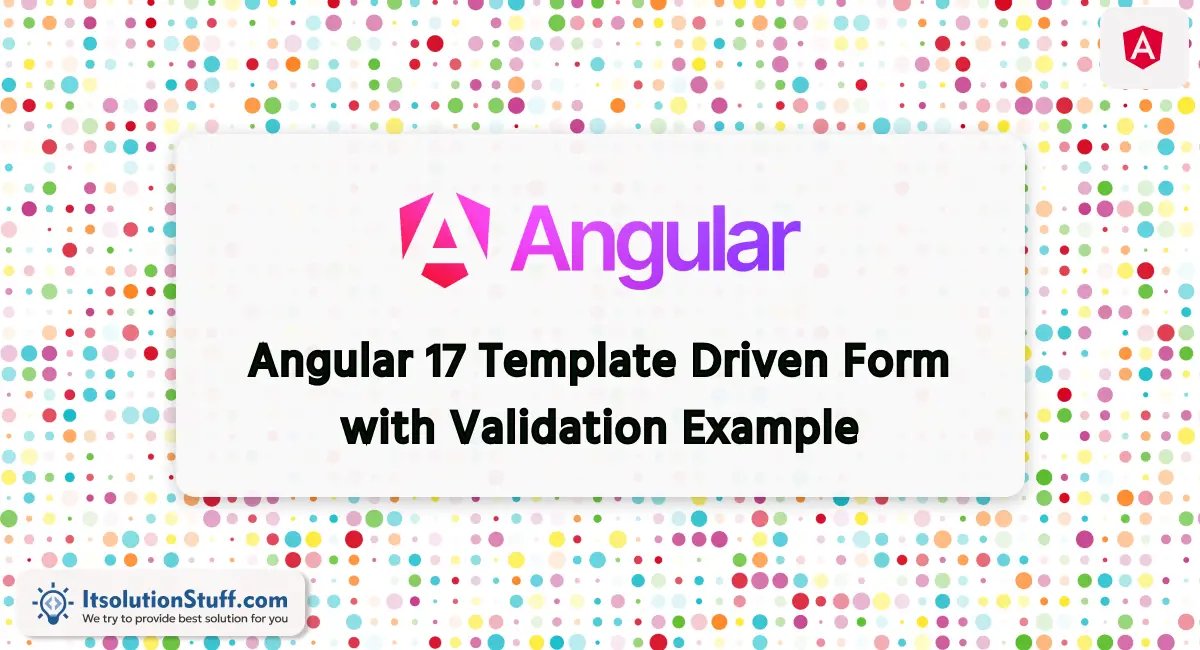 Angular

Angular 17 Template Driven Form with Validation Example

ItsolutionStuff.com
We try to provide best solution for you